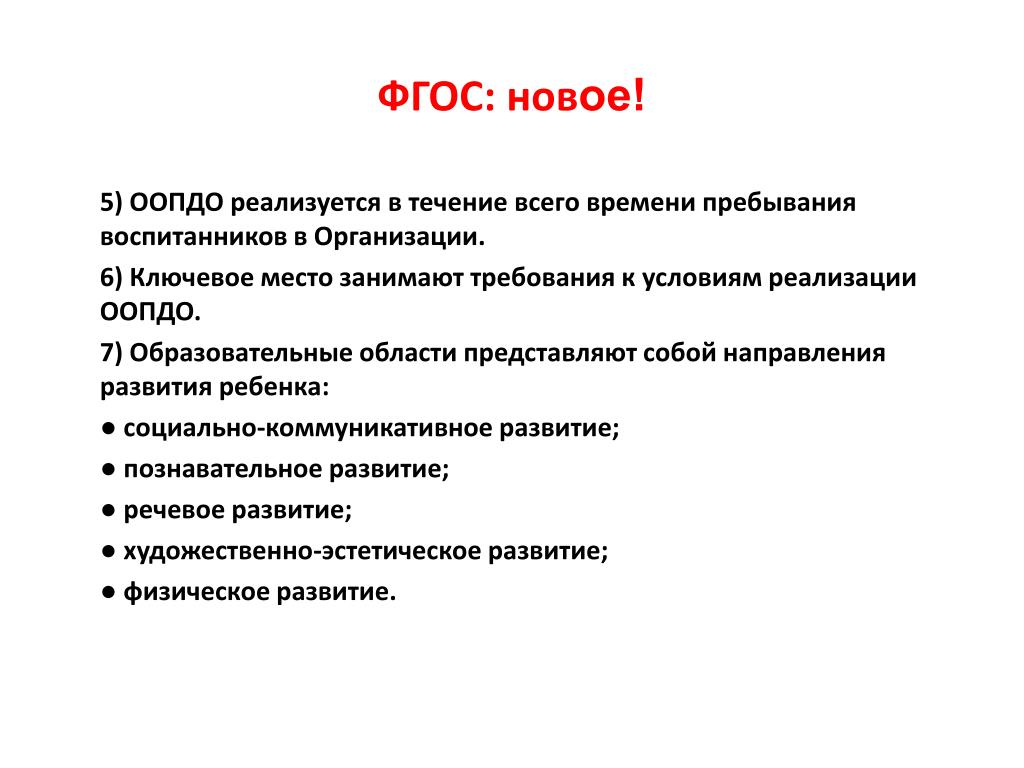 ФГОС: новое!

5) ООПДО реализуется в течение всего времени пребывания воспитанников в Организации.

6) Ключевое место занимают требования к условиям реализации ООПДО.

7) Образовательные области представляют собой направления развития ребенка:

● социально-коммуникативное развитие;

● познавательное развитие;

● речевое развитие;

● художественно-эстетическое развитие;

● физическое развитие.